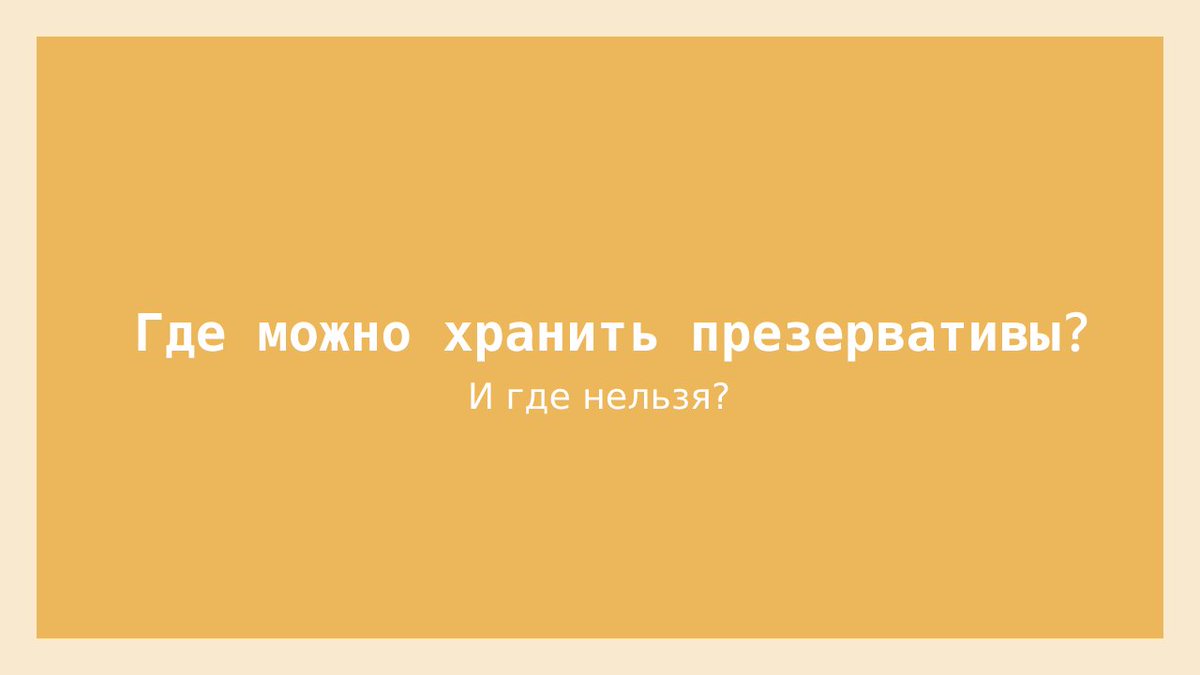 Где можно хранить презервативы?

И где нельзя?